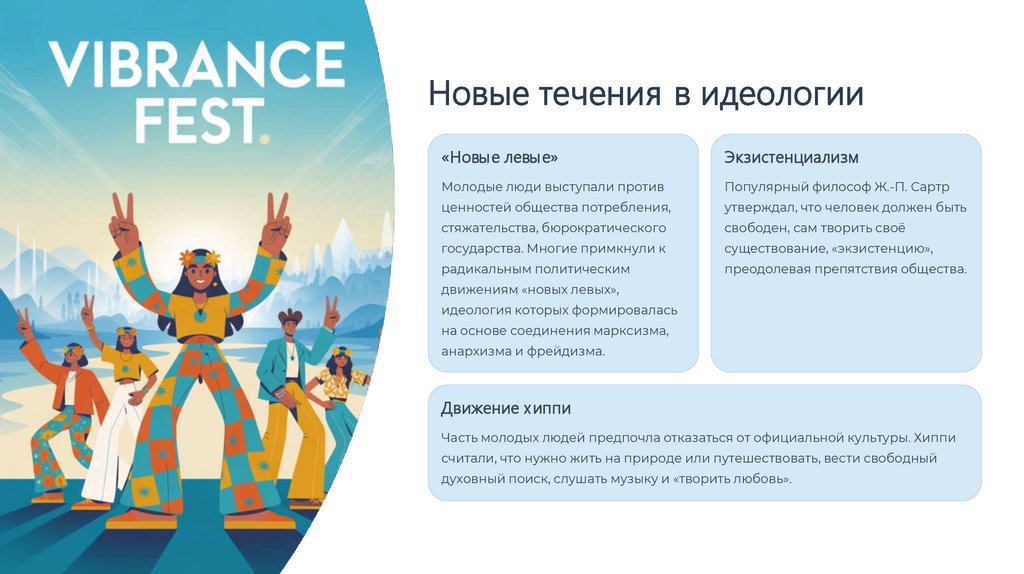 VIBRANCE FEST.

Новые течения в идеологии

«Новые левые»

Молодые люди выступали против ценностей общества потребления, стяжательства, бюрократического государства. Многие примкнули к радикальным политическим движениям «новых левых», идеология которых формировалась на основе соединения марксизма, анархизма и фрейдизма.

Экзистенциализм

Популярный философ Ж.-П. Сартр утверждал, что человек должен быть свободен, сам творить своё существование, «экзистенцию», преодолевая препятствия общества.

Движение хиппи

Часть молодых людей предпочла отказаться от официальной культуры. Хиппи считали, что нужно жить на природе или путешествовать, вести свободный духовный поиск, слушать музыку и «творить любовь».